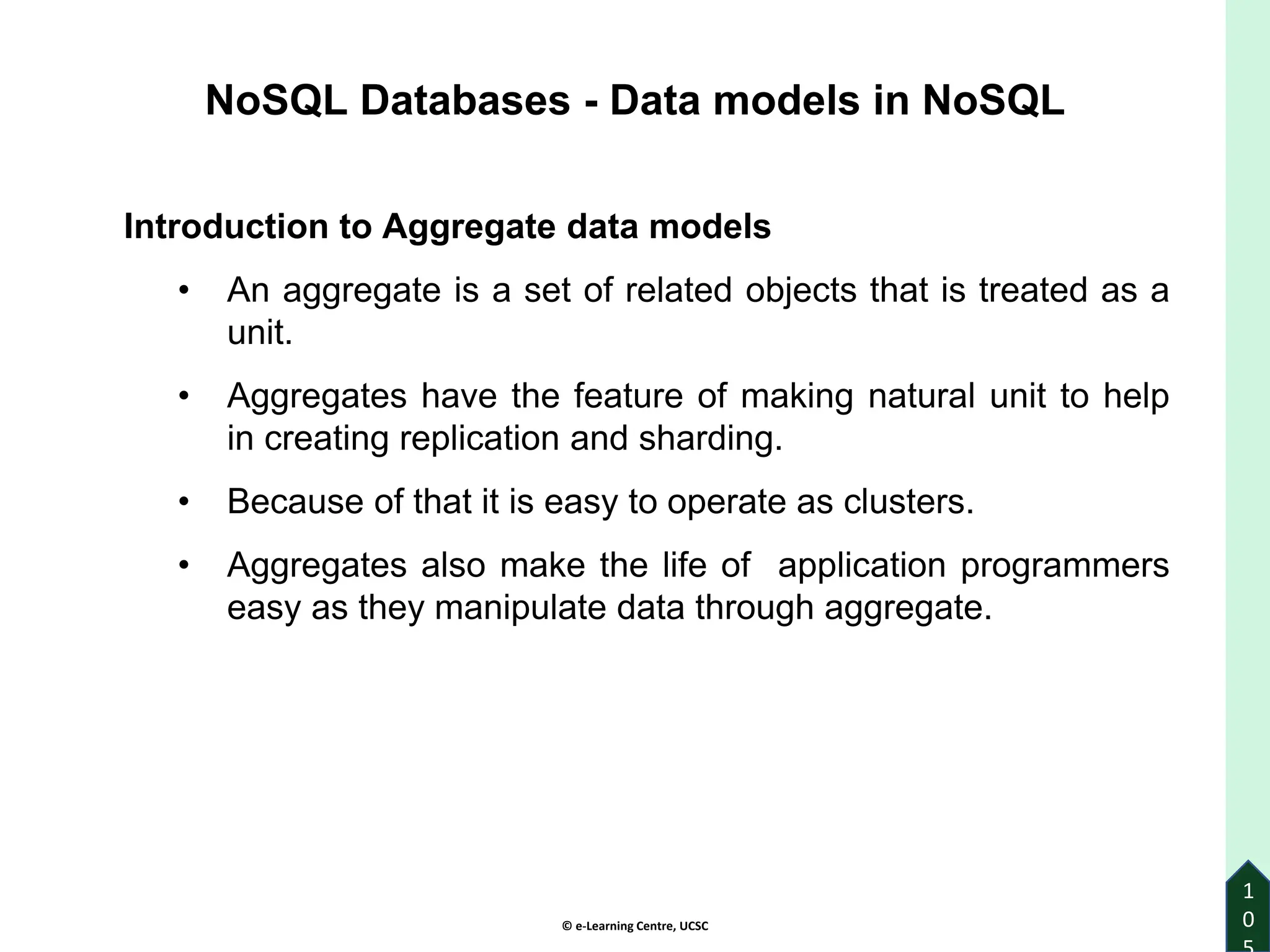 NoSQL Databases - Data models in NoSQL

Introduction to Aggregate data models

• An aggregate is a set of related objects that is treated as a unit.

• Aggregates have the feature of making natural unit to help in creating replication and sharding.

• Because of that it is easy to operate as clusters.

• Aggregates also make the life of application programmers easy as they manipulate data through aggregate.

© e-Learning Centre, UCSC

105